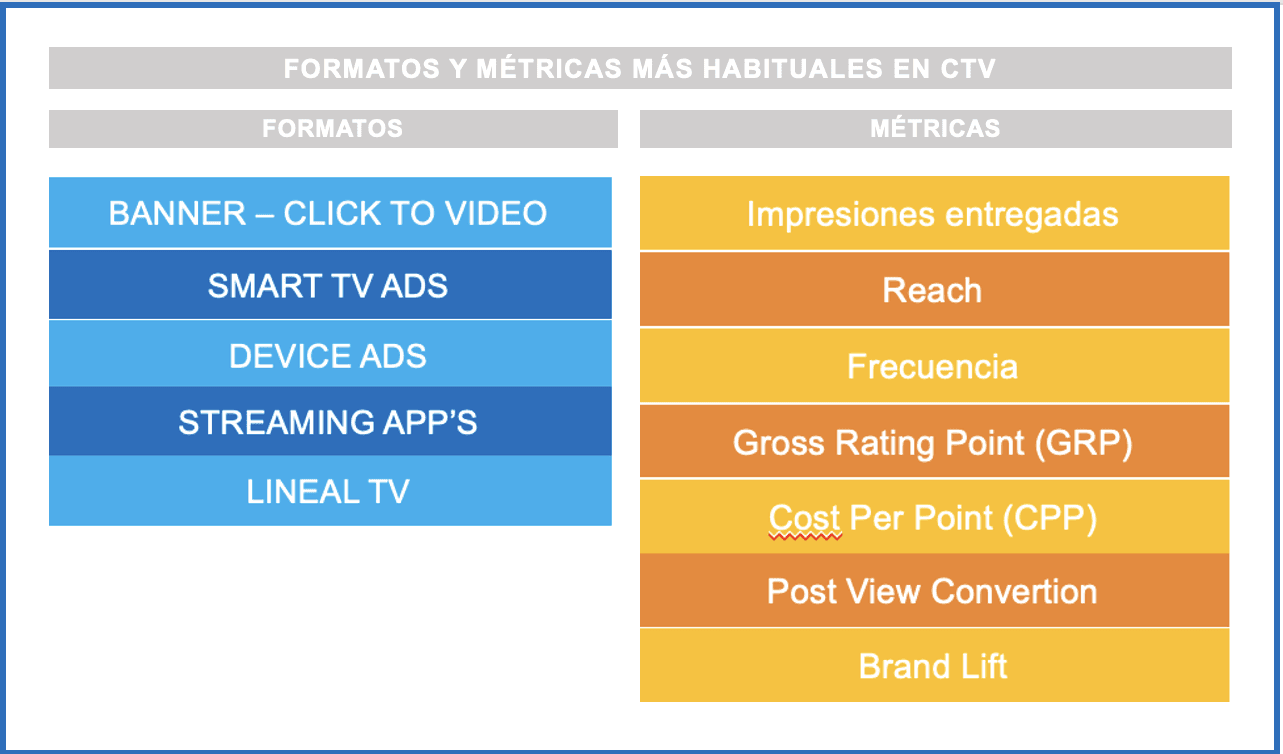 FORMATOS Y MÉTRICAS MÁS HABITUALES EN CTV

FORMATOS

BANNER – CLICK TO VIDEO

SMART TV ADS

DEVICE ADS

STREAMING APP'S

LINEAL TV

MÉTRICAS

Impresiones entregadas

Reach

Frecuencia

Gross Rating Point (GRP)

Cost Per Point (CPP)

Post View Convertion

Brand Lift